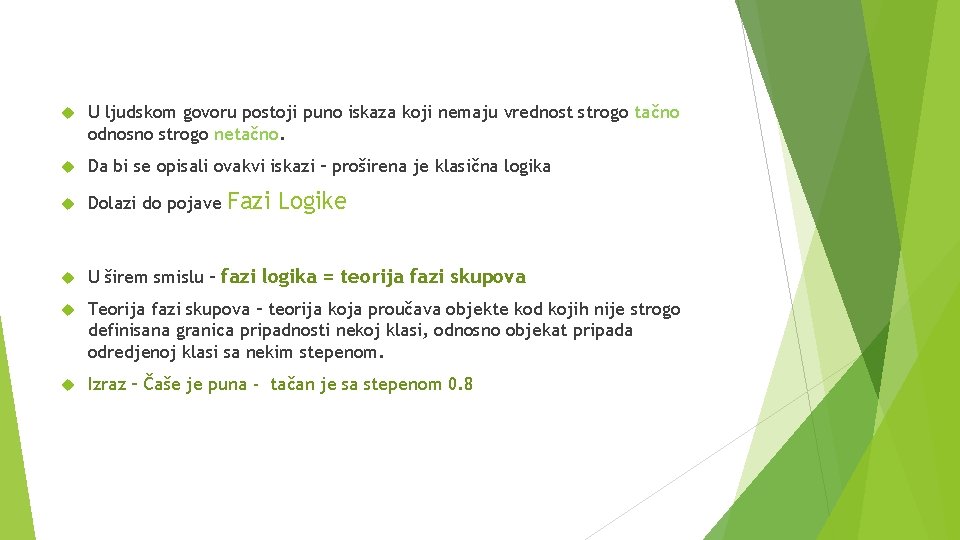 U ljudskom govoru postoji puno iskaza koji nemaju vrednost strogo tačno odnosno strogo netačno.

Da bi se opisali ovakvi iskazi – proširena je klasična logika

Dolazi do pojave Fazi Logike

U širem smislu – fazi logika = teorija fazi skupova

Teorija fazi skupova – teorija koja proučava objekte kod kojih nije strogo definisana granica pripadnosti nekoj klasi, odnosno objekat pripada odredjenoj klasi sa nekim stepenom.

Izraz – Čaše je puna - tačan je sa stepenom 0.8